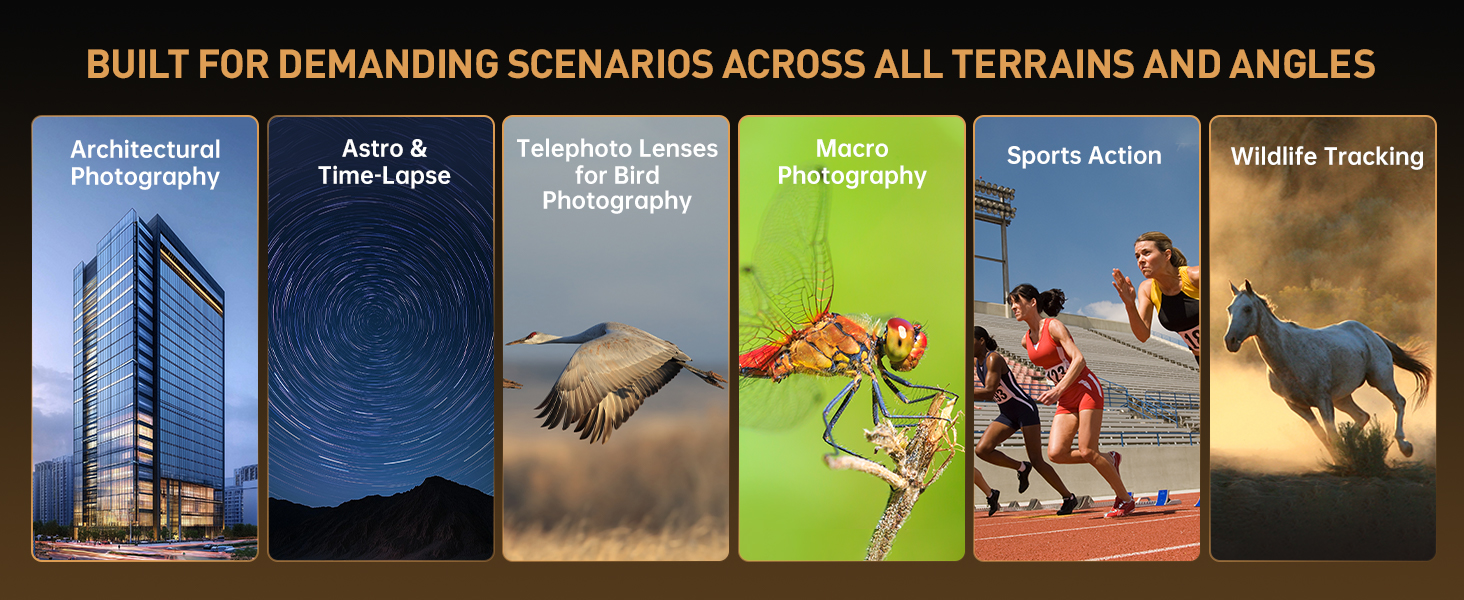 BUILT FOR DEMANDING SCENARIOS ACROSS ALL TERRAINS AND ANGLES

Architectural Photography

Astro & Time-Lapse

Telephoto Lenses for Bird Photography

Macro Photography

Sports Action

Wildlife Tracking